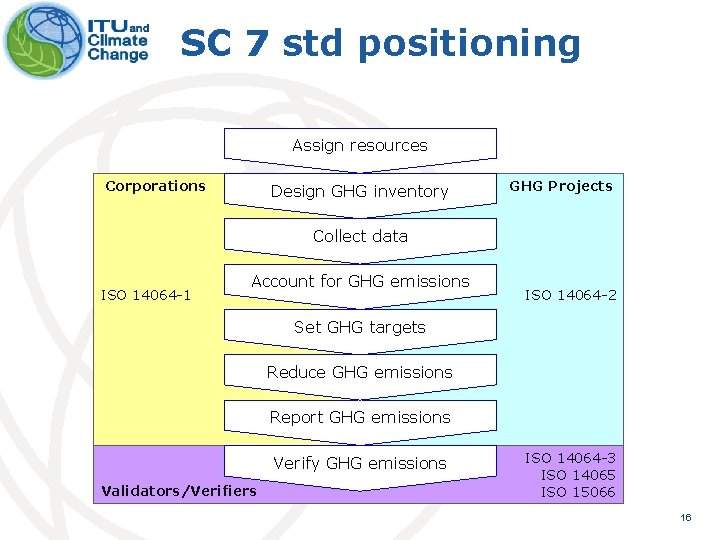 ITU and Climate Change

SC 7 std positioning

Assign resources

Corporations

Design GHG inventory

GHG Projects

Collect data

Account for GHG emissions

ISO 14064-1

ISO 14064-2

Set GHG targets

Reduce GHG emissions

Report GHG emissions

Verify GHG emissions

ISO 14064-3
ISO 14065
ISO 15066

Validators/Verifiers

16